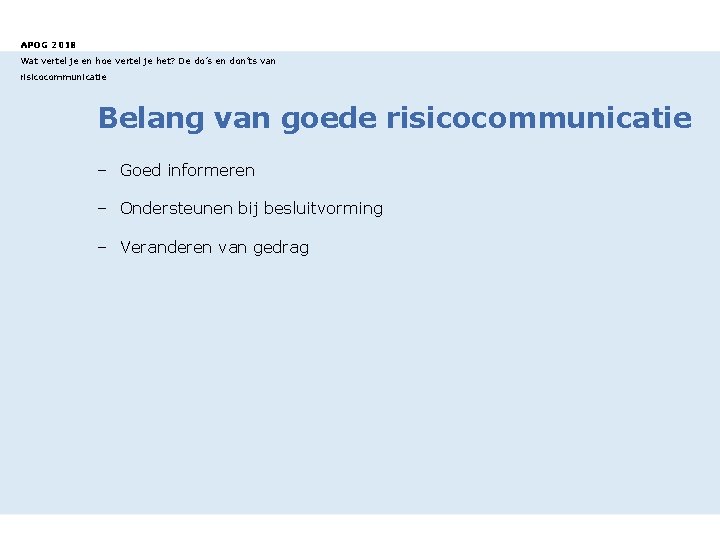 APOG 2018
Wat vertel je en hoe vertel je het? De do´s en don'ts van risicocommunicatie

Belang van goede risicocommunicatie

– Goed informeren

– Ondersteunen bij besluitvorming

– Veranderen van gedrag